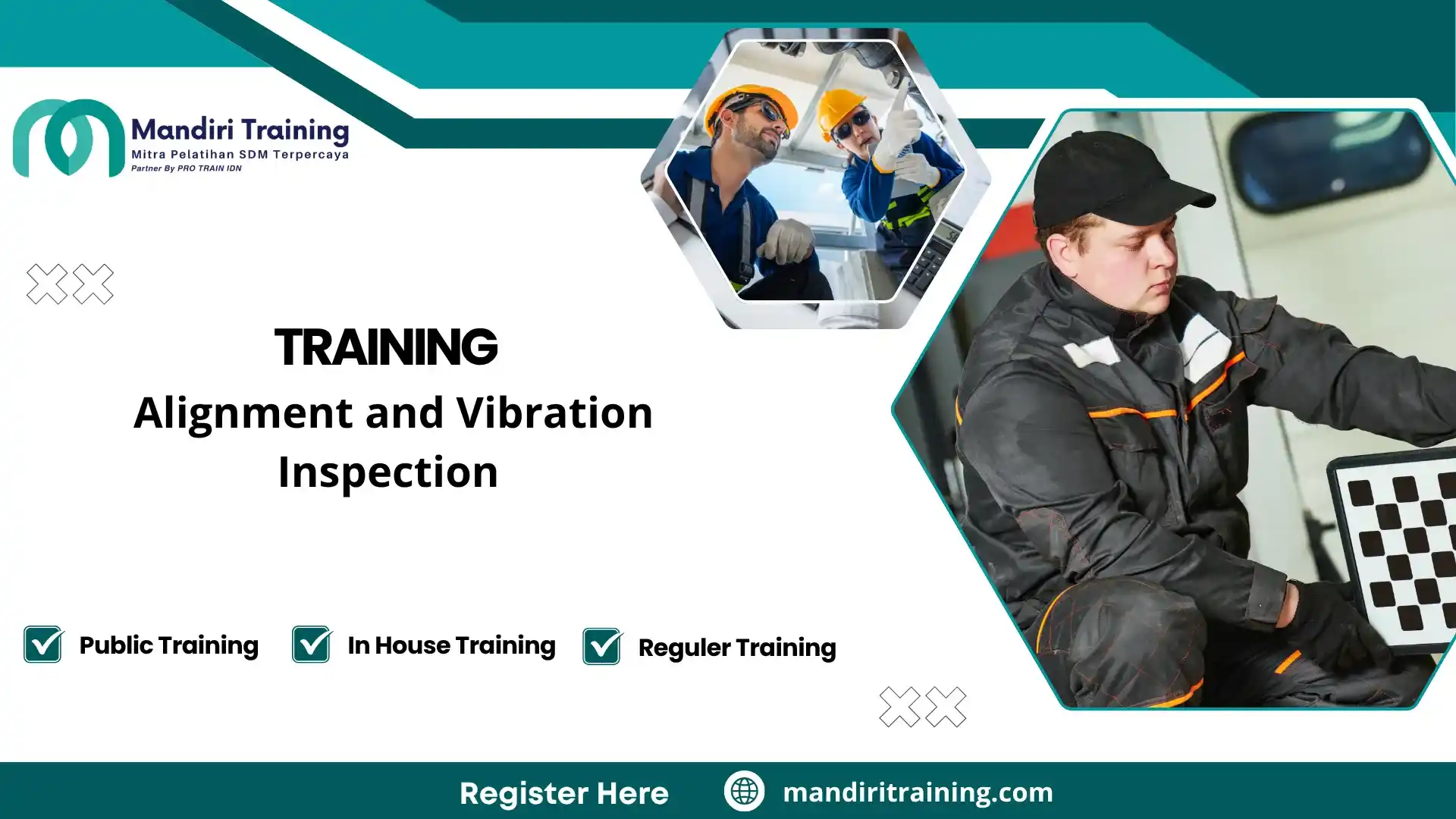 Mandiri Training
Mitra Pelatihan SDM Terpercaya
Partner By PRO TRAIN IDN

TRAINING
Alignment and Vibration Inspection

Public Training
In House Training
Reguler Training

Register Here
mandiritraining.com